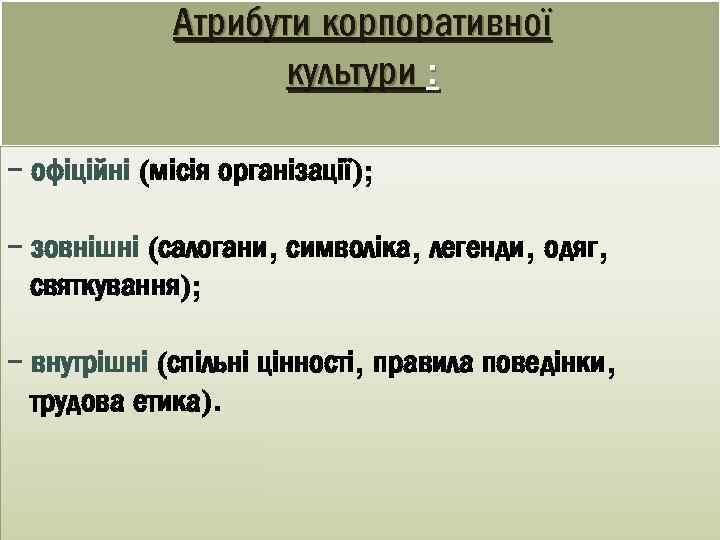 Атрибути корпоративної культури :

– офіційні (місія організації);

– зовнішні (салогани, символіка, легенди, одяг, святкування);

– внутрішні (спільні цінності, правила поведінки, трудова етика).